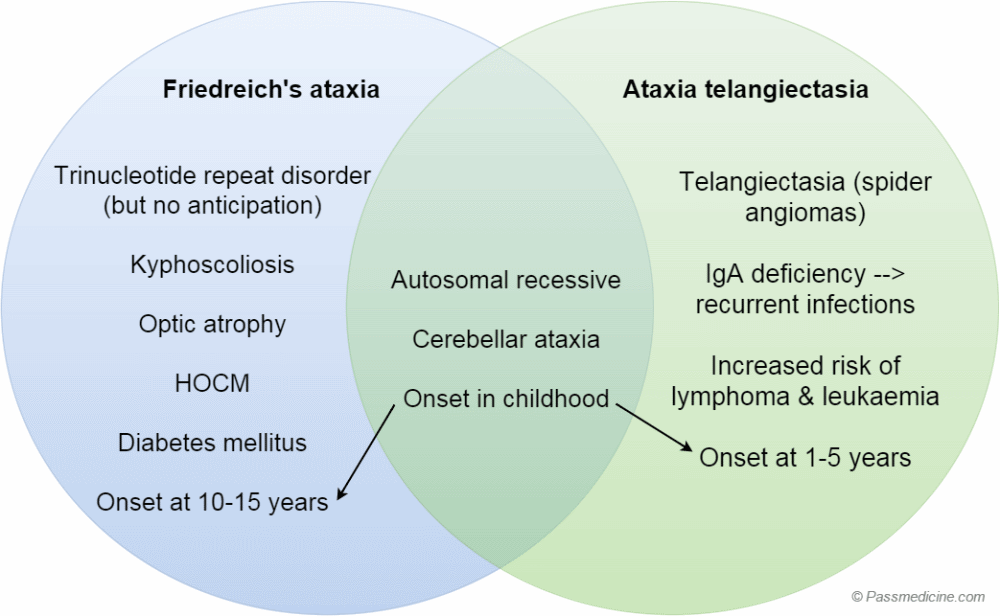 Friedreich's ataxia

Trinucleotide repeat disorder (but no anticipation)

Kyphoscoliosis

Optic atrophy

HOCM

Diabetes mellitus

Onset at 10-15 years

Autosomal recessive

Cerebellar ataxia

Onset in childhood

Ataxia telangiectasia

Telangiectasia (spider angiomas)

IgA deficiency --> recurrent infections

Increased risk of lymphoma & leukaemia

Onset at 1-5 years

© Passmedicine.com